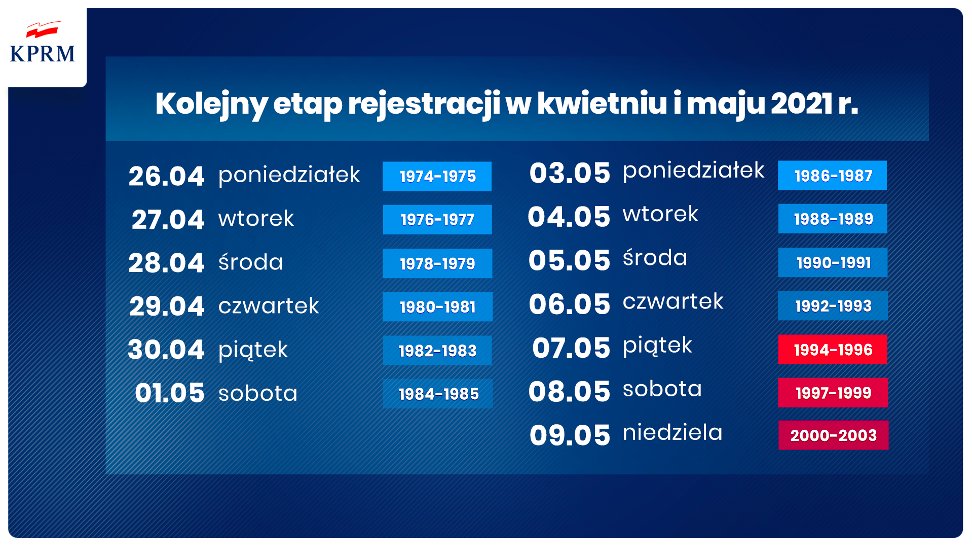 KPRM

Kolejny etap rejestracji w kwietniu i maju 2021 r.

26.04 poniedziałek 1974-1975
27.04 wtorek 1976-1977
28.04 środa 1978-1979
29.04 czwartek 1980-1981
30.04 piątek 1982-1983
01.05 sobota 1984-1985

03.05 poniedziałek 1986-1987
04.05 wtorek 1988-1989
05.05 środa 1990-1991
06.05 czwartek 1992-1993
07.05 piątek 1994-1996
08.05 sobota 1997-1999
09.05 niedziela 2000-2003